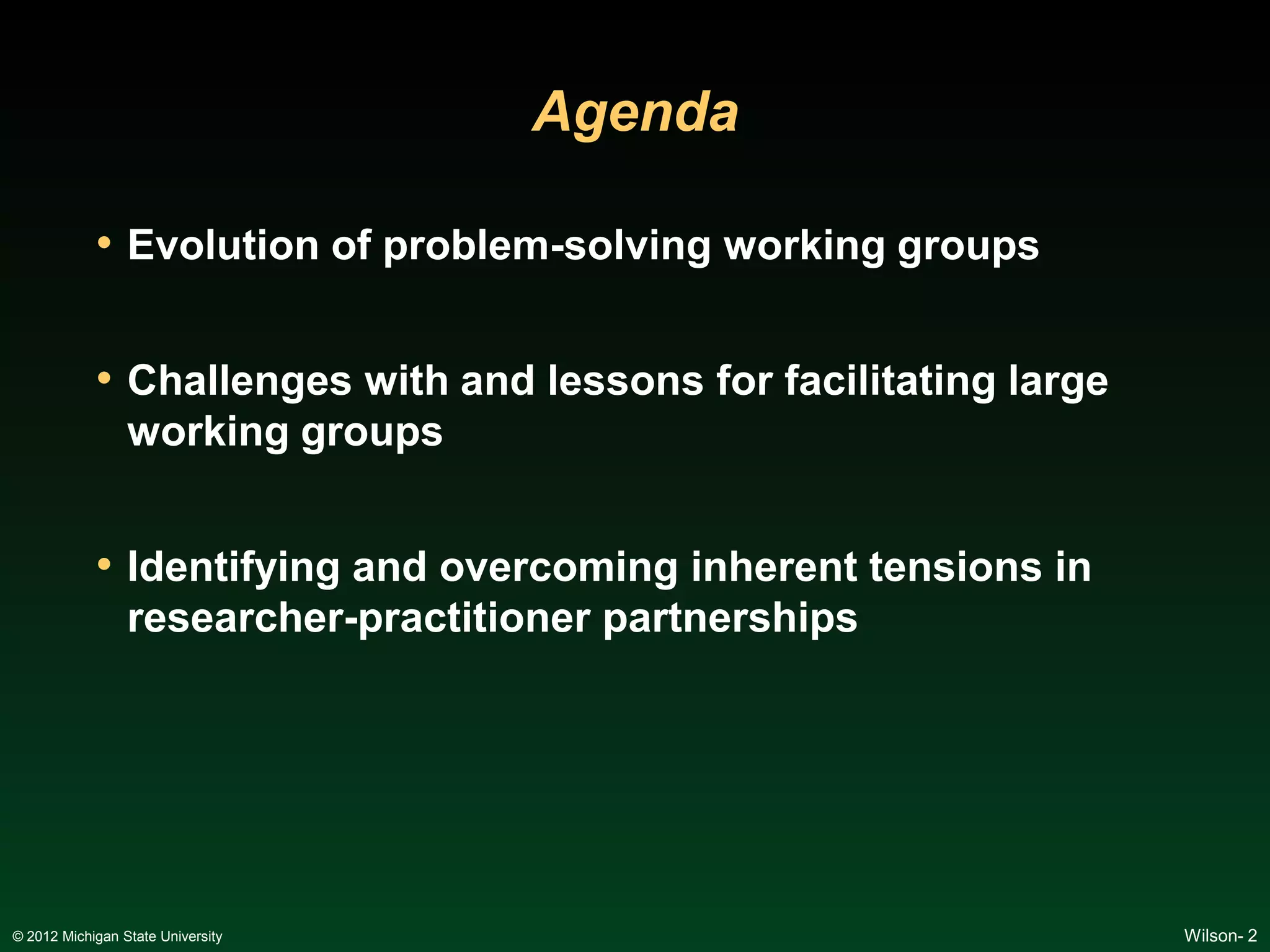 Agenda

• Evolution of problem-solving working groups

• Challenges with and lessons for facilitating large working groups

• Identifying and overcoming inherent tensions in researcher-practitioner partnerships

© 2012 Michigan State University

Wilson- 2